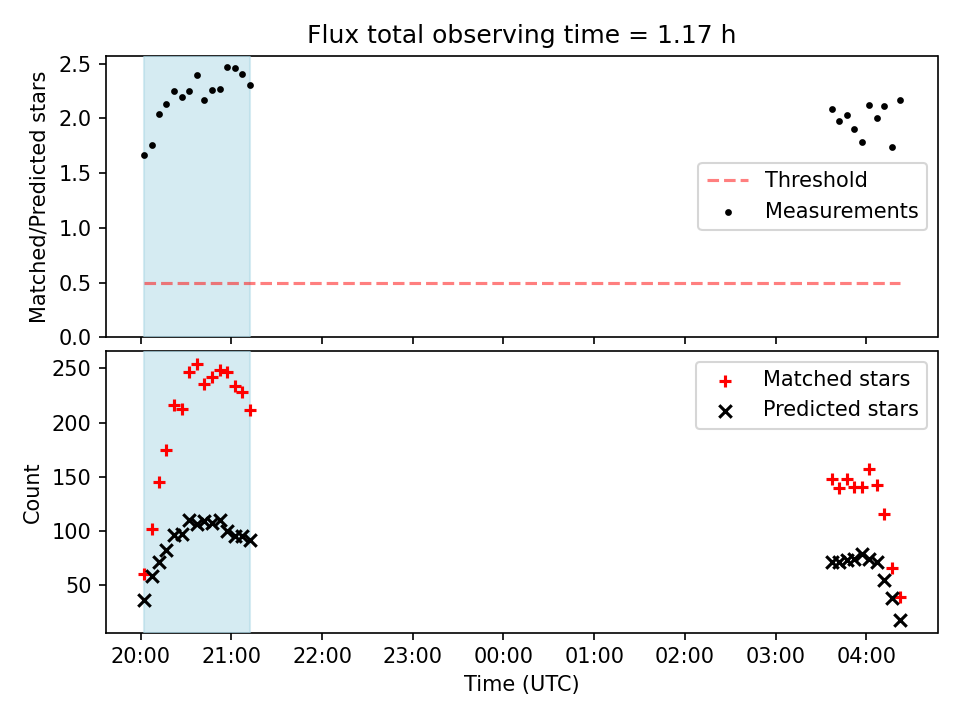 Flux total observing time = 1.17 h

Matched/Predicted stars

2.5
2.0
1.5
1.0
0.5
0.0

Threshold
Measurements

Count

250
200
150
100
50

Matched stars
Predicted stars

20:00 21:00 22:00 23:00 00:00 01:00 02:00 03:00 04:00

Time (UTC)